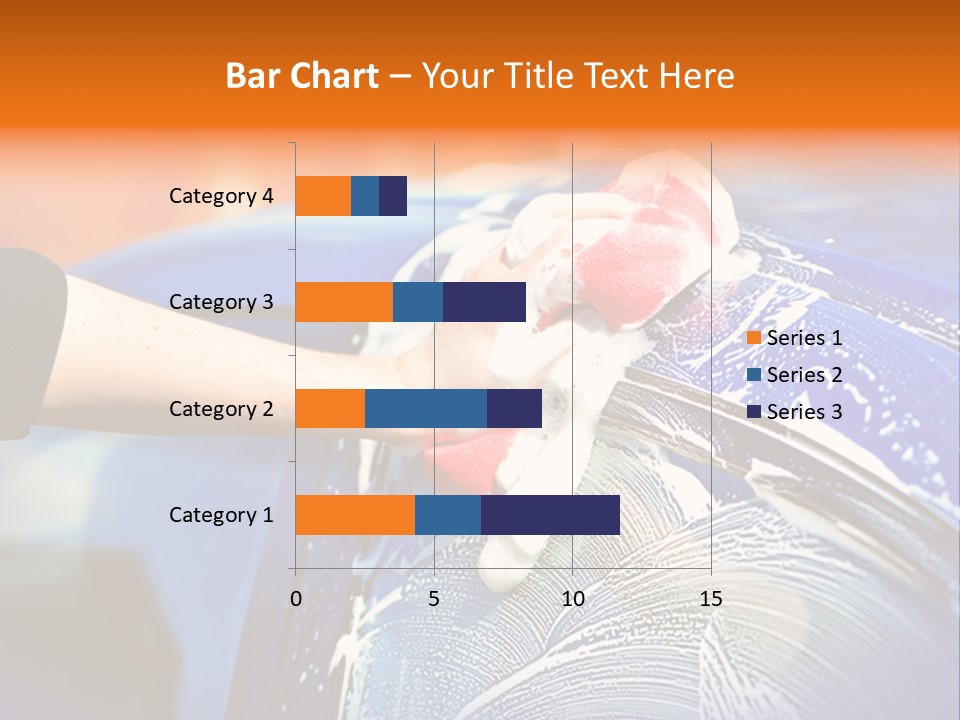 Bar Chart – Your Title Text Here

Category 4
Category 3
Category 2
Category 1

0
5
10
15

Series 1
Series 2
Series 3